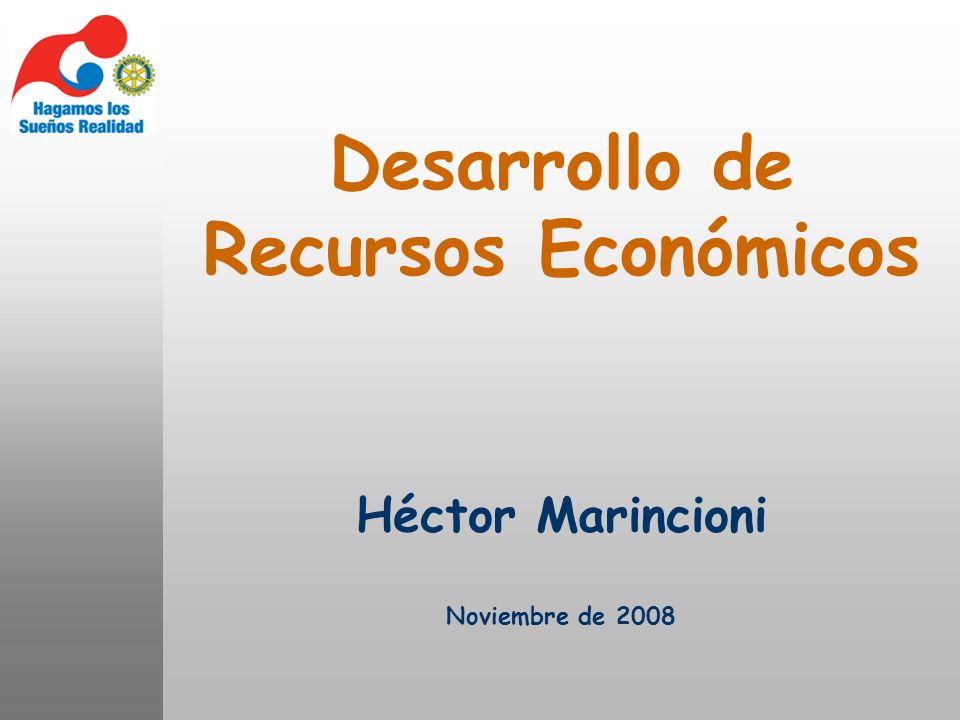 Hagamos los Sueños Realidad

Desarrollo de Recursos Económicos

Héctor Marincioni

Noviembre de 2008